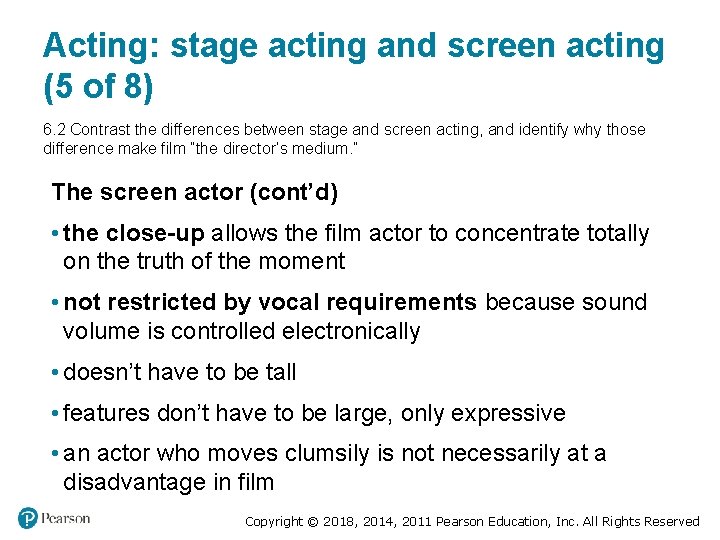 Acting: stage acting and screen acting (5 of 8)

6.2 Contrast the differences between stage and screen acting, and identify why those difference make film "the director's medium."

The screen actor (cont'd)

• the close-up allows the film actor to concentrate totally on the truth of the moment

• not restricted by vocal requirements because sound volume is controlled electronically

• doesn't have to be tall

• features don't have to be large, only expressive

• an actor who moves clumsily is not necessarily at a disadvantage in film

Pearson

Copyright © 2018, 2014, 2011 Pearson Education, Inc. All Rights Reserved